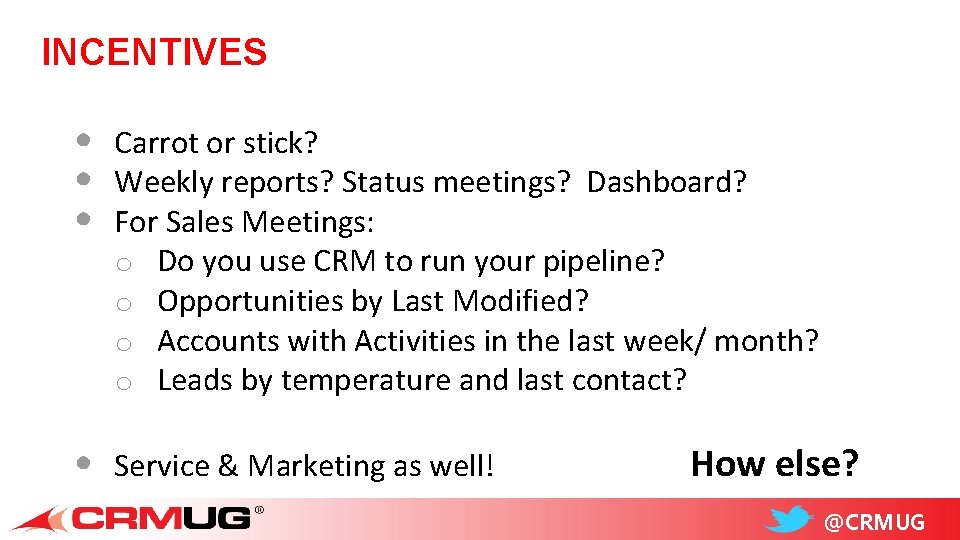 INCENTIVES

• Carrot or stick?
• Weekly reports? Status meetings? Dashboard?
• For Sales Meetings:
  o Do you use CRM to run your pipeline?
  o Opportunities by Last Modified?
  o Accounts with Activities in the last week/ month?
  o Leads by temperature and last contact?

• Service & Marketing as well!

How else?

CRMUG®

@CRMUG